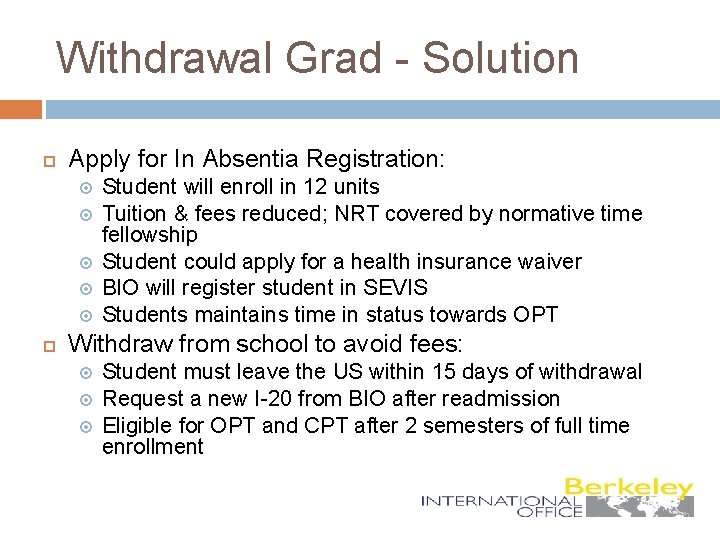 Withdrawal Grad - Solution

Apply for In Absentia Registration:

Student will enroll in 12 units

Tuition & fees reduced; NRT covered by normative time fellowship

Student could apply for a health insurance waiver

BIO will register student in SEVIS

Students maintains time in status towards OPT

Withdraw from school to avoid fees:

Student must leave the US within 15 days of withdrawal

Request a new I-20 from BIO after readmission

Eligible for OPT and CPT after 2 semesters of full time enrollment

Berkeley
INTERNATIONAL OFFICE